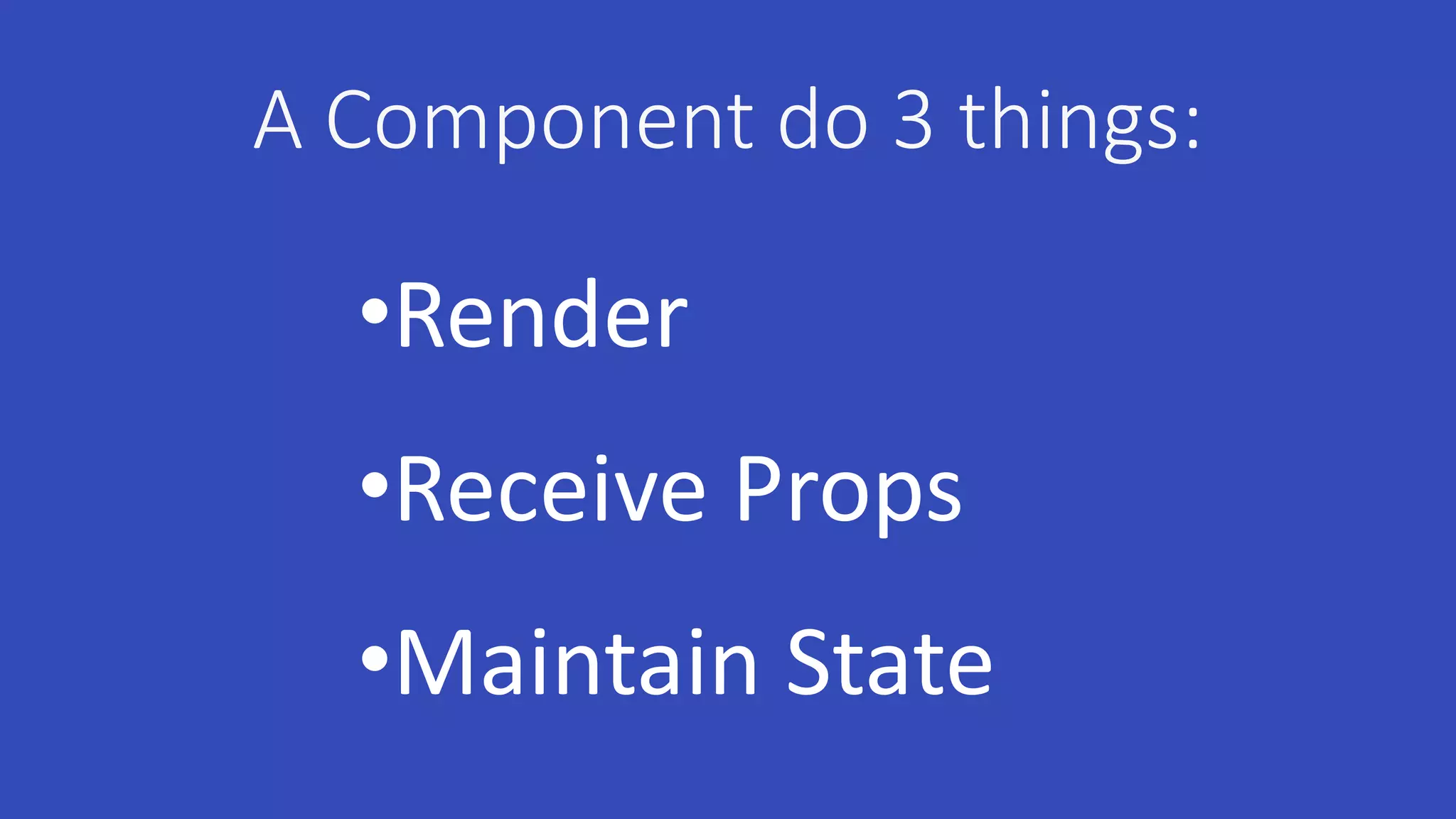 A Component do 3 things:

•Render

•Receive Props

•Maintain State